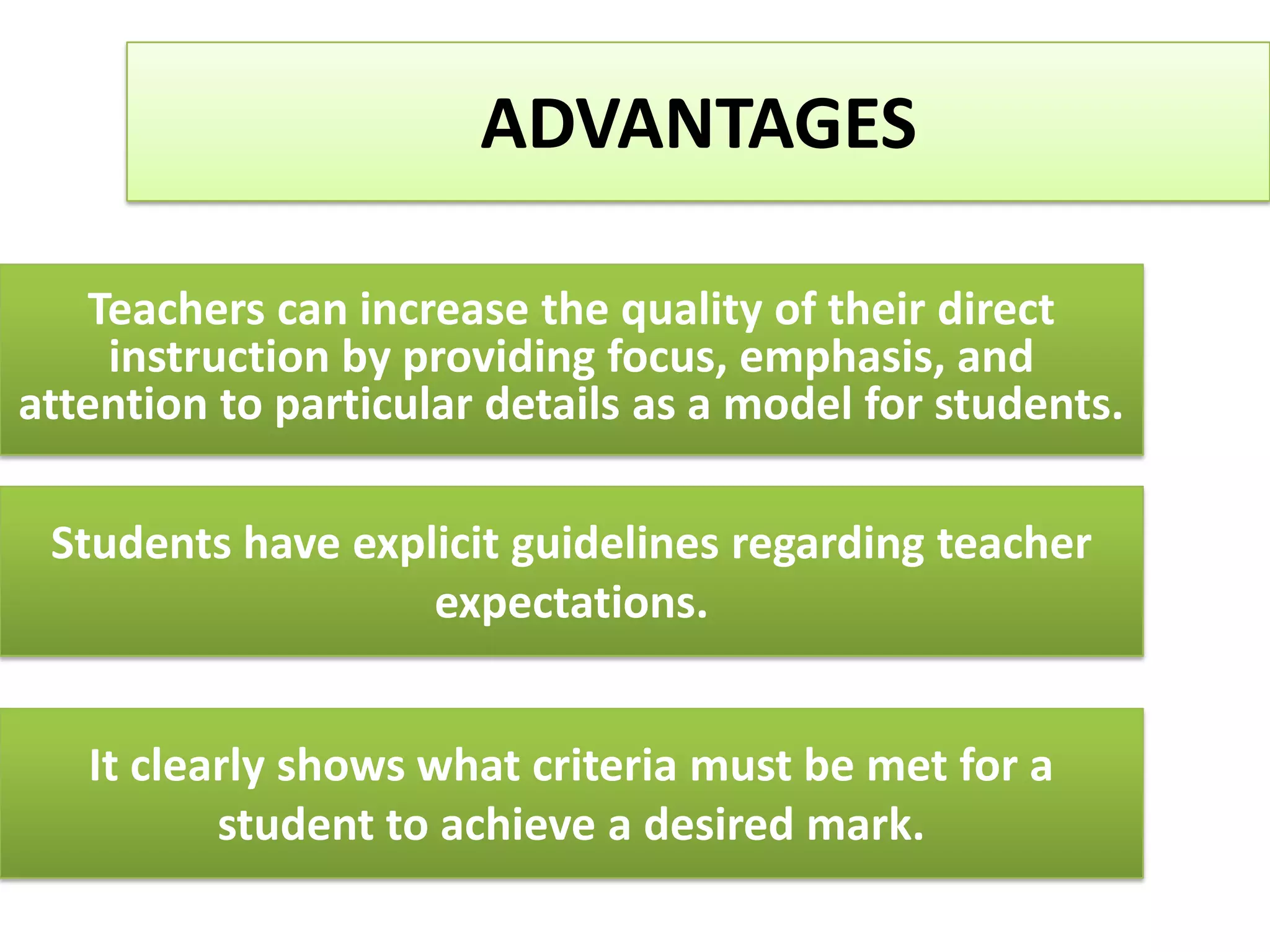 ADVANTAGES

Teachers can increase the quality of their direct instruction by providing focus, emphasis, and attention to particular details as a model for students.

Students have explicit guidelines regarding teacher expectations.

It clearly shows what criteria must be met for a student to achieve a desired mark.